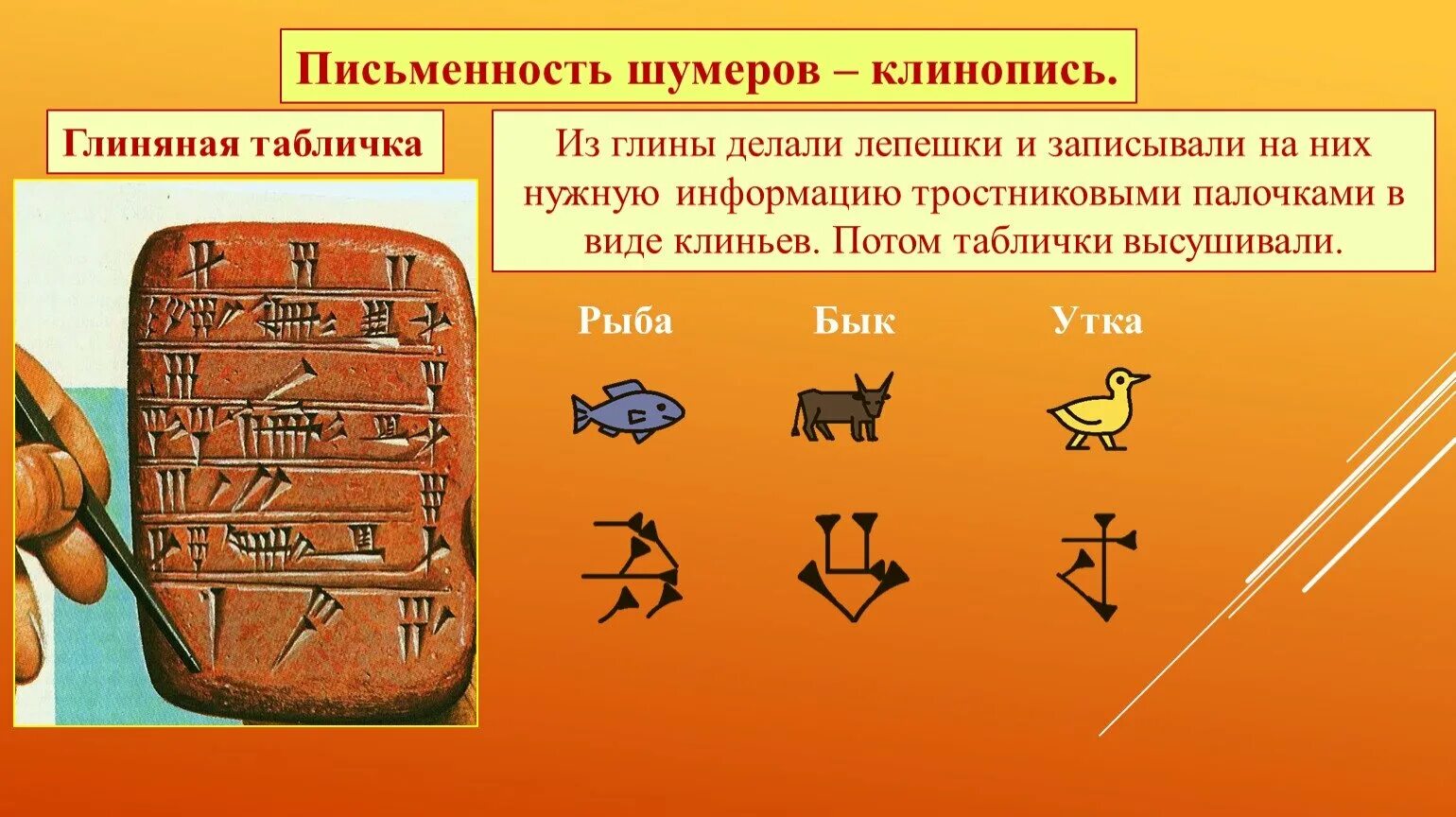 Письменность шумеров – клинопись.

Глиняная табличка

Из глины делали лепешки и записывали на них нужную информацию тростниковыми палочками в виде клиньев. Потом таблички высушивали.

Рыба

Бык

Утка